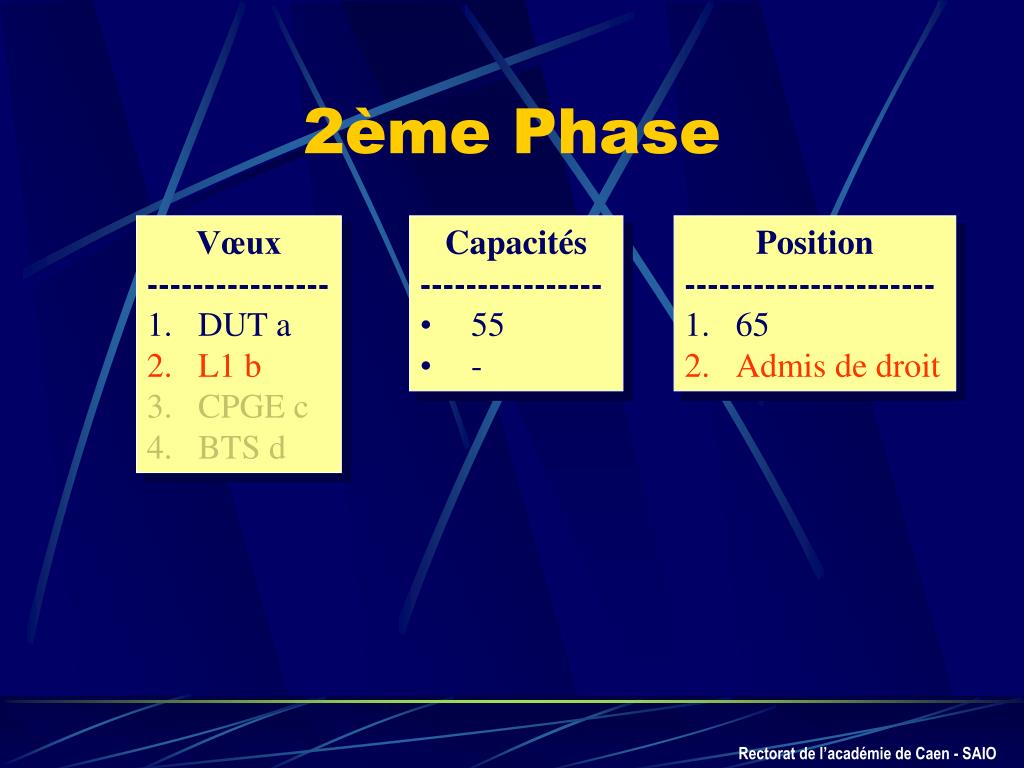 2ème Phase

Vœux
---------------
1. DUT a
2. L1 b
3. CPGE c
4. BTS d

Capacités
---------------
• 55
• -

Position
---------------------
1. 65
2. Admis de droit

Rectorat de l'académie de Caen - SAIO